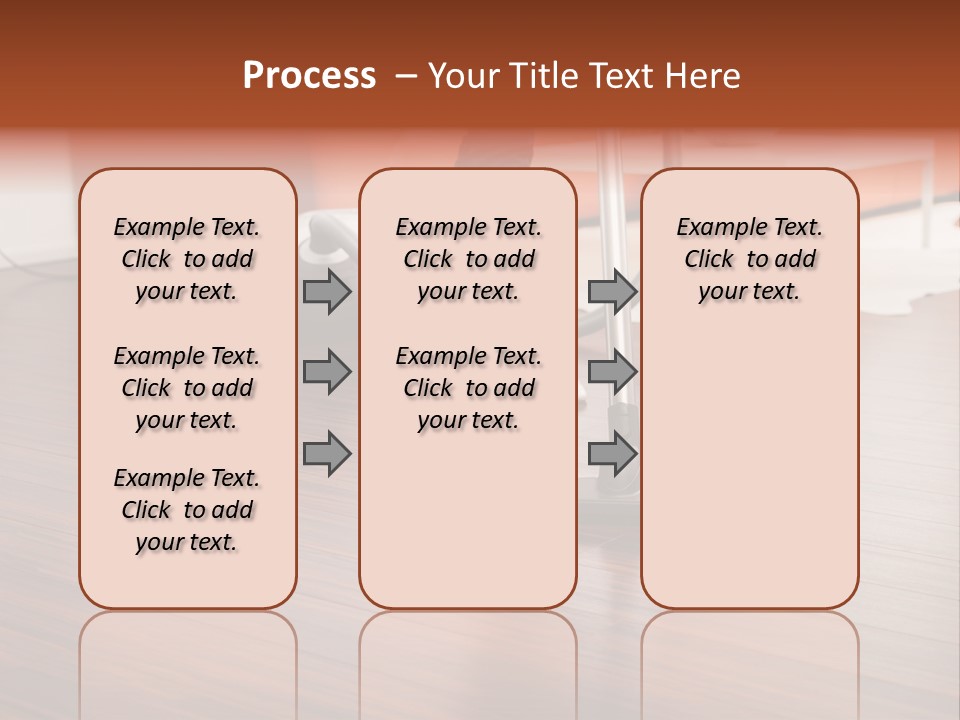 Process – Your Title Text Here

Example Text. Click to add your text.

Example Text. Click to add your text.

Example Text. Click to add your text.

Example Text. Click to add your text.

Example Text. Click to add your text.

Example Text. Click to add your text.